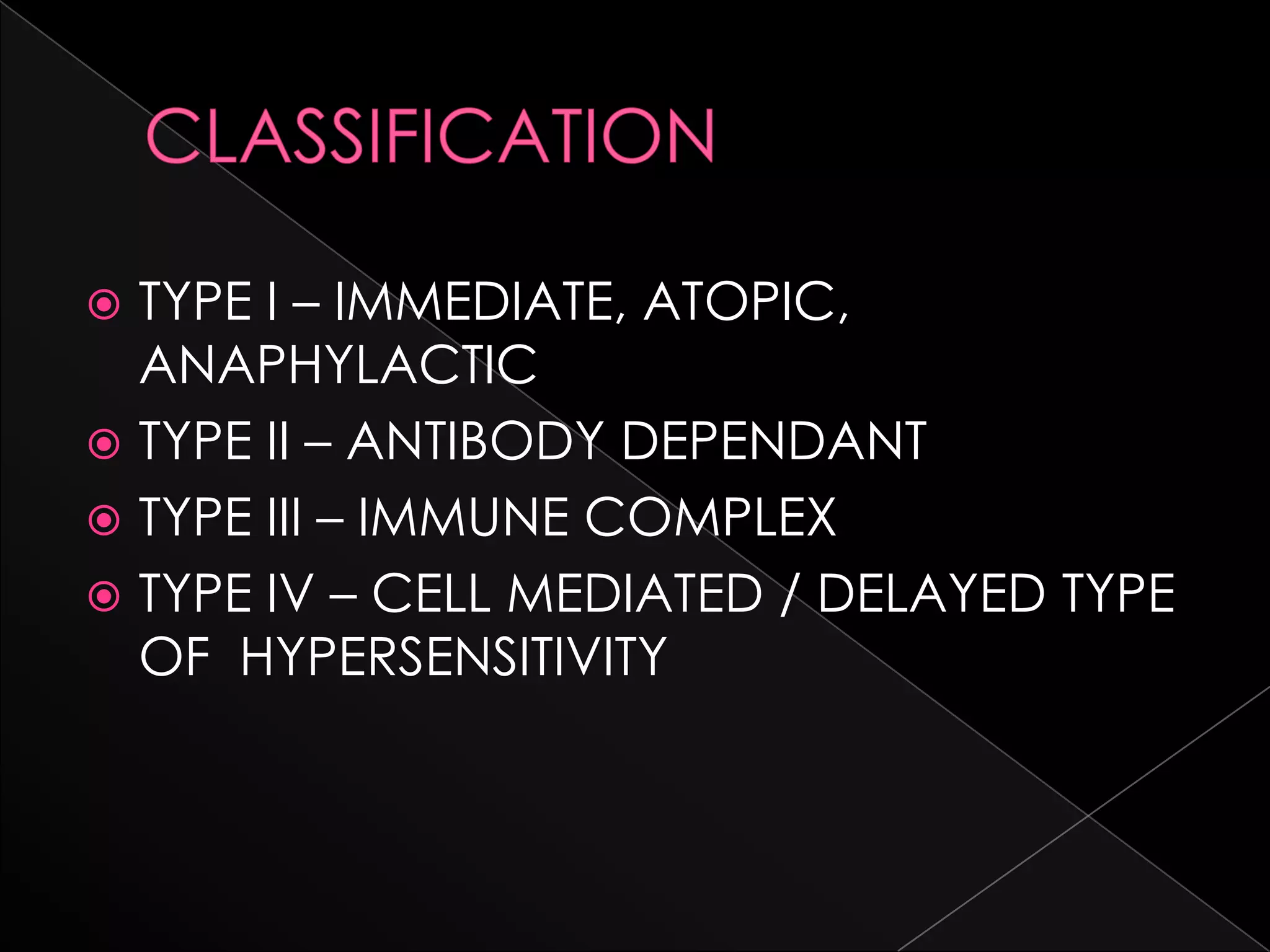 CLASSIFICATION

TYPE I – IMMEDIATE, ATOPIC, ANAPHYLACTIC
TYPE II – ANTIBODY DEPENDANT
TYPE III – IMMUNE COMPLEX
TYPE IV – CELL MEDIATED / DELAYED TYPE OF HYPERSENSITIVITY